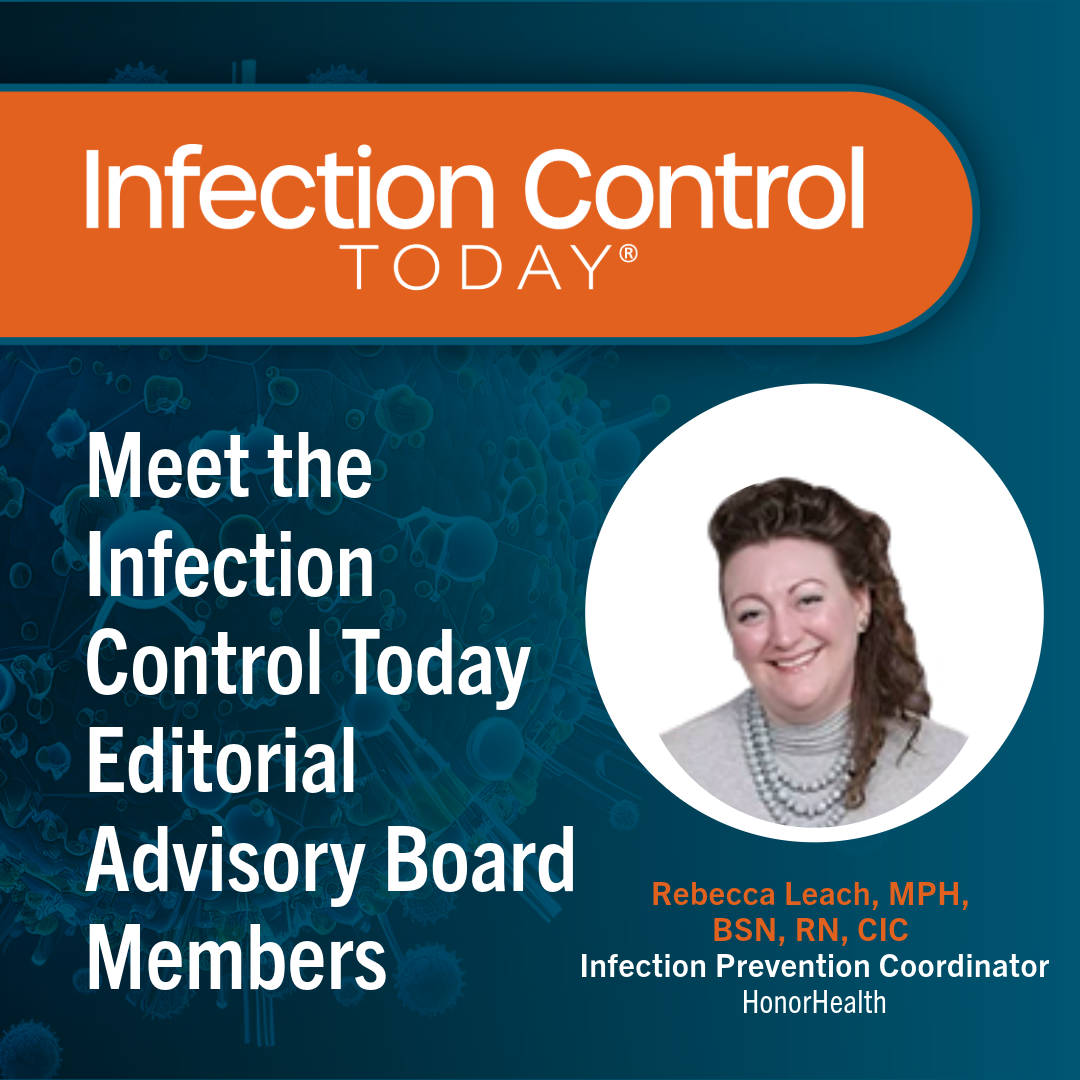 Infection Control
TODAY®

Meet the Infection Control Today Editorial Advisory Board Members

Rebecca Leach, MPH, BSN, RN, CIC
Infection Prevention Coordinator
HonorHealth